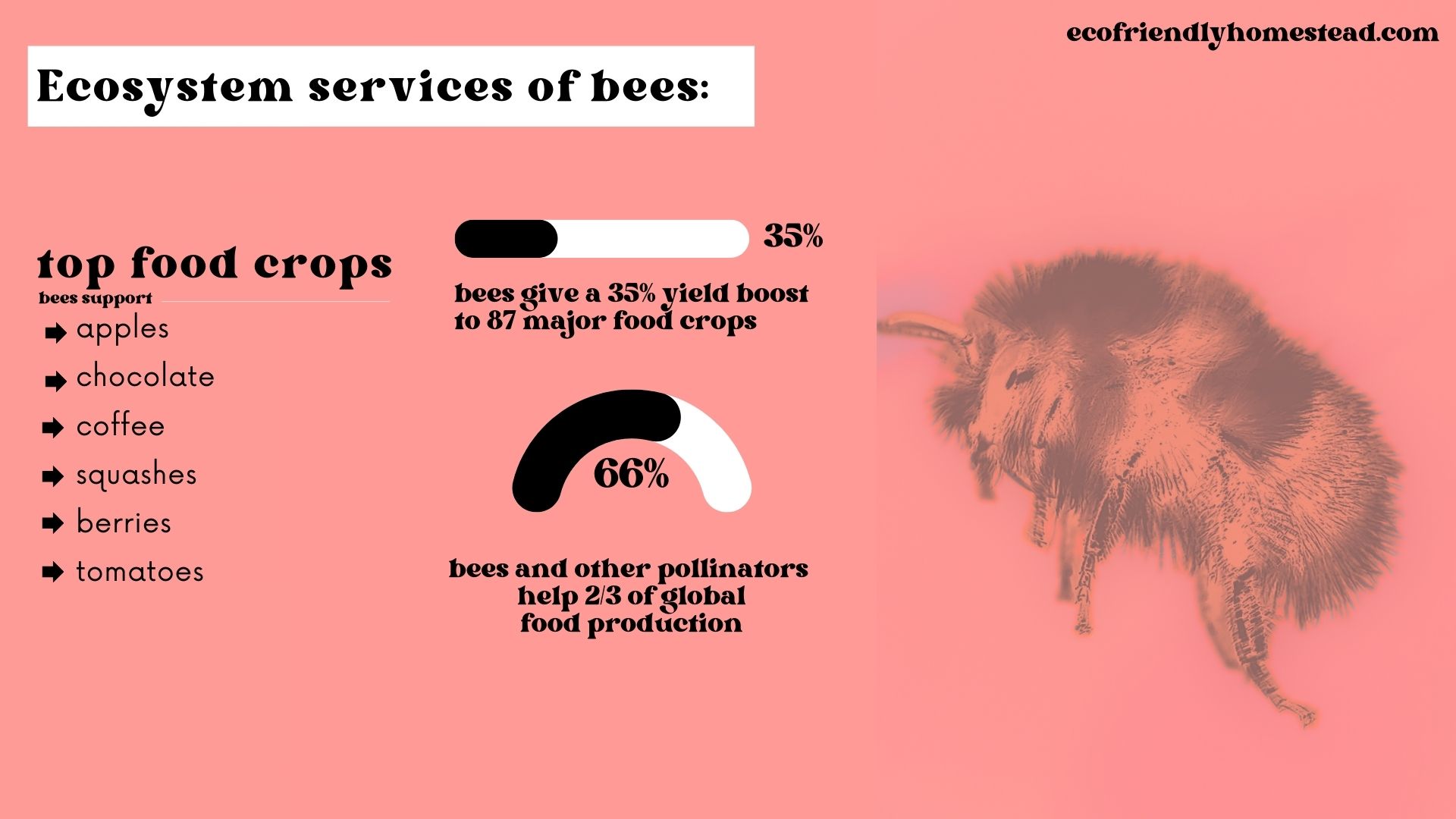 ecofriendlyhomestead.com

Ecosystem services of bees:

top food crops
bees support

apples
chocolate
coffee
squashes
berries
tomatoes

35%

bees give a 35% yield boost to 87 major food crops

66%

bees and other pollinators help 2/3 of global food production